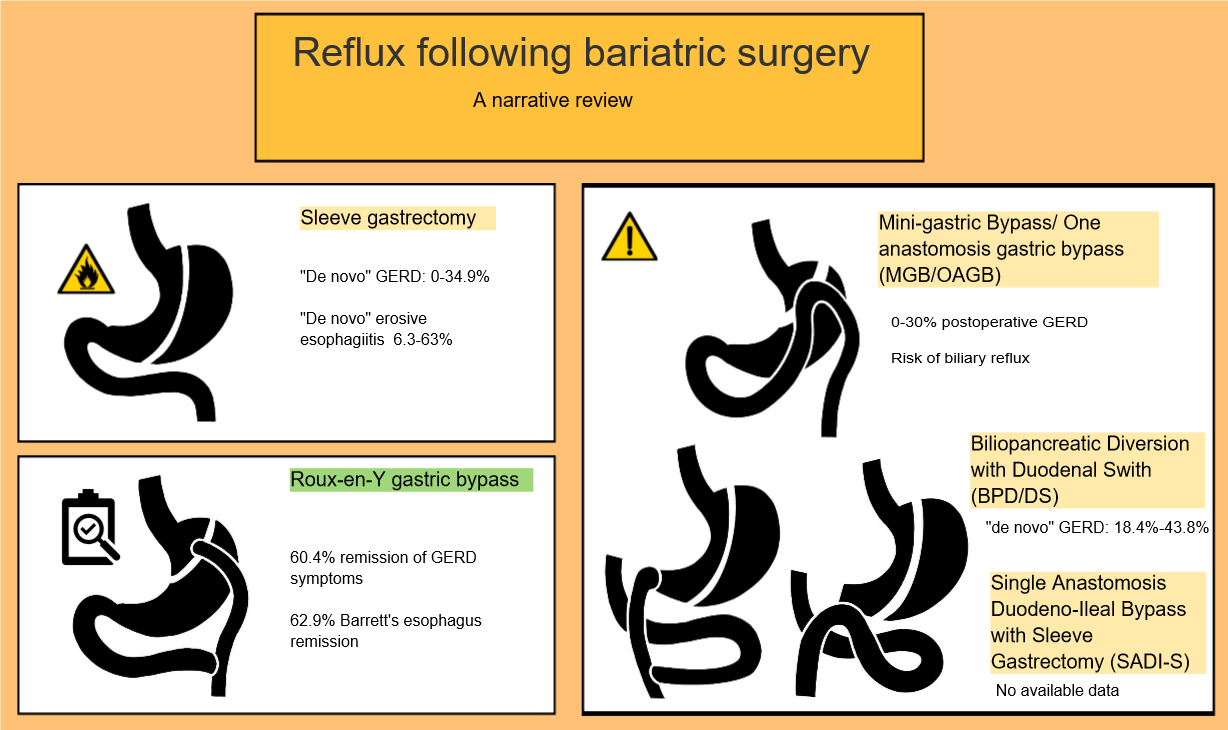 Reflux following bariatric surgery

A narrative review

Sleeve gastrectomy

"De novo" GERD: 0-34.9%

"De novo" erosive esophagiitis 6.3-63%

Roux-en-Y gastric bypass

60.4% remission of GERD symptoms

62.9% Barrett's esophagus remission

Mini-gastric Bypass/ One anastomosis gastric bypass (MGB/OAGB)

0-30% postoperative GERD

Risk of biliary reflux

Biliopancreatic Diversion with Duodenal Swith (BPD/DS)

"de novo" GERD: 18.4%-43.8%

Single Anastomosis Duodeno-Ileal Bypass with Sleeve Gastrectomy (SADI-S)

No available data